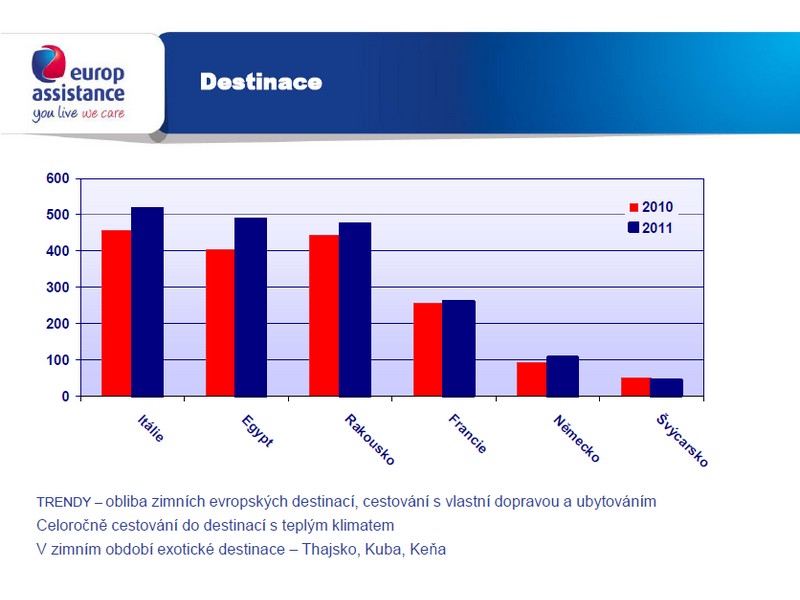 europ assistance
you live we care

Destinace

600
500
400
300
200
100
0

2010
2011

Itálie
Egypt
Rakousko
Francie
Německo
Švýcarsko

TRENDY – obliba zimních evropských destinací, cestování s vlastní dopravou a ubytováním
Celoročně cestování do destinací s teplým klimatem
V zimním období exotické destinace – Thajsko, Kuba, Keňa